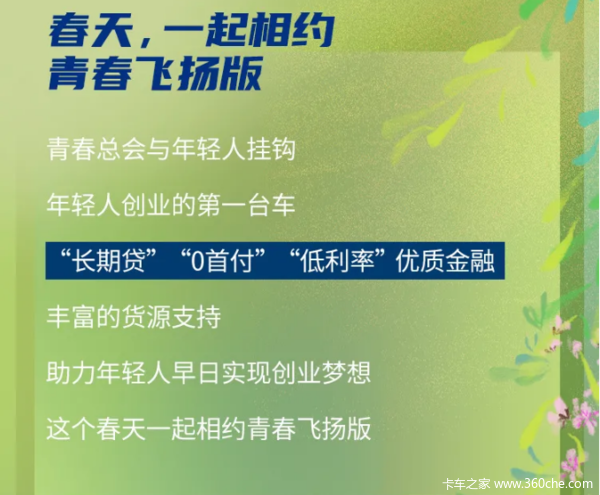 春天，一起相约
青春飞扬版

青春总会与年轻人挂钩

年轻人创业的第一台车

“长期贷”“0首付”“低利率”优质金融

丰富的货源支持

助力年轻人早日实现创业梦想

这个春天一起相约青春飞扬版

卡车之家 www.360che.com